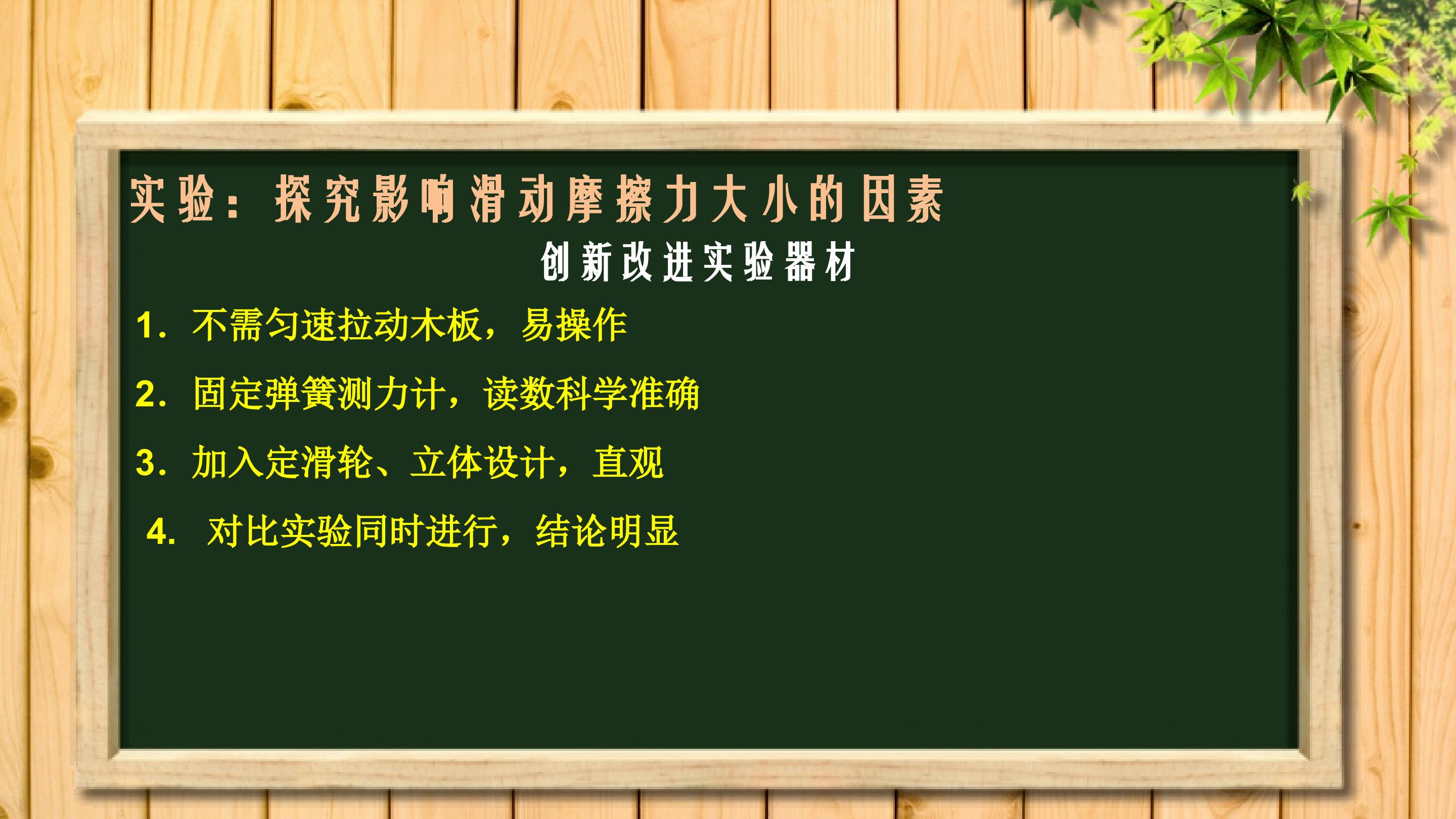 实验：探究影响滑动摩擦力大小的因素

创新改进实验器材

1. 不需匀速拉动木板，易操作

2. 固定弹簧测力计，读数科学准确

3. 加入定滑轮、立体设计，直观

4. 对比实验同时进行，结论明显